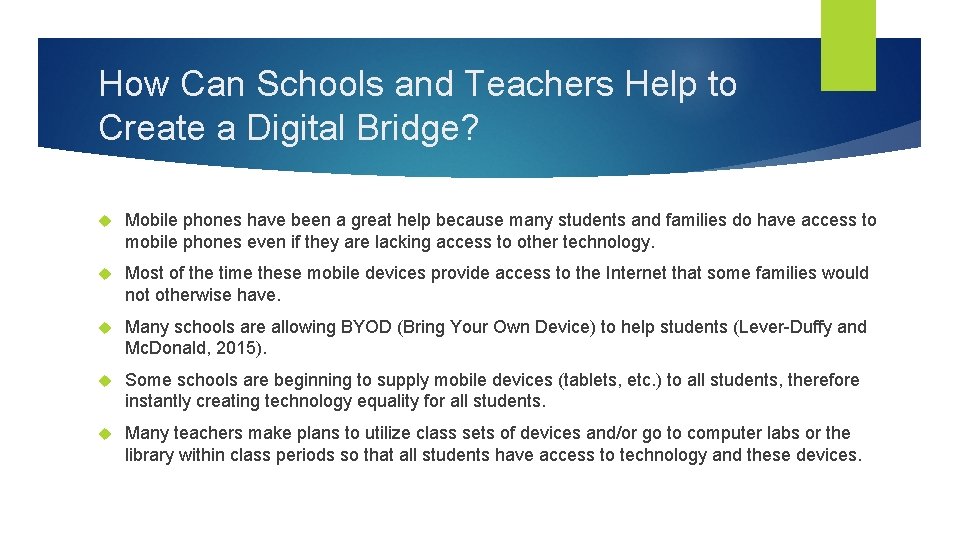 How Can Schools and Teachers Help to Create a Digital Bridge?

Mobile phones have been a great help because many students and families do have access to mobile phones even if they are lacking access to other technology.

Most of the time these mobile devices provide access to the Internet that some families would not otherwise have.

Many schools are allowing BYOD (Bring Your Own Device) to help students (Lever-Duffy and McDonald, 2015).

Some schools are beginning to supply mobile devices (tablets, etc.) to all students, therefore instantly creating technology equality for all students.

Many teachers make plans to utilize class sets of devices and/or go to computer labs or the library within class periods so that all students have access to technology and these devices.